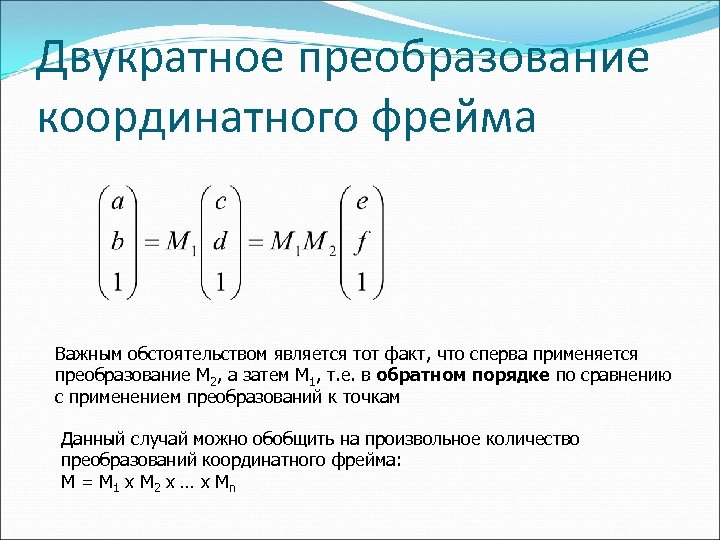 Двукратное преобразование координатного фрейма

$\begin{pmatrix} a \\ b \\ 1 \end{pmatrix} = M_1 \begin{pmatrix} c \\ d \\ 1 \end{pmatrix} = M_1 M_2 \begin{pmatrix} e \\ f \\ 1 \end{pmatrix}$

Важным обстоятельством является тот факт, что сперва применяется преобразование $M_2$, а затем $M_1$, т.е. в **обратном порядке** по сравнению с применением преобразований к точкам

Данный случай можно обобщить на произвольное количество преобразований координатного фрейма:
$M = M_1 \times M_2 \times \ldots \times M_n$